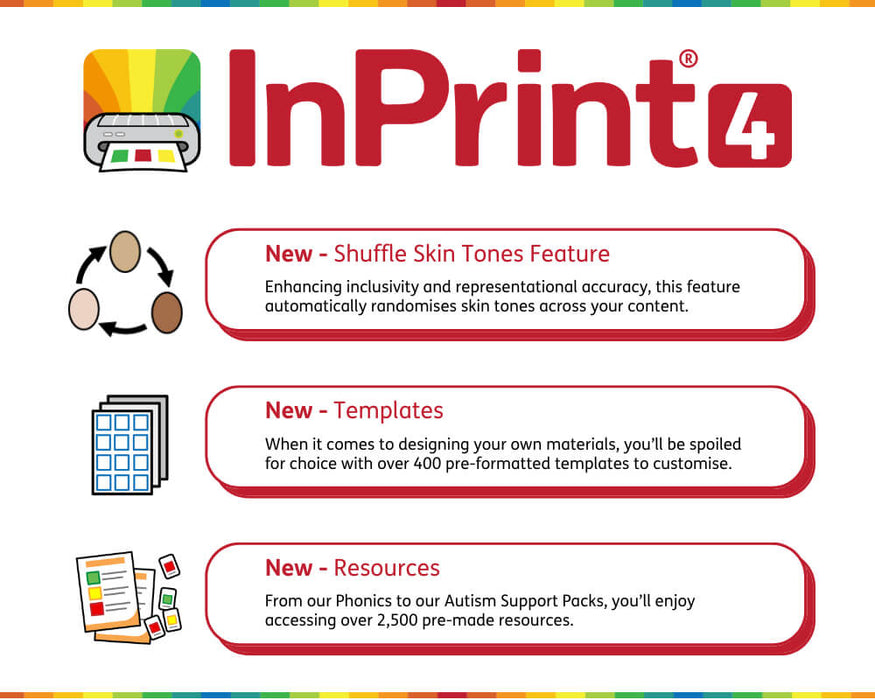 InPrint® 4

New - Shuffle Skin Tones Feature
Enhancing inclusivity and representational accuracy, this feature automatically randomises skin tones across your content.

New - Templates
When it comes to designing your own materials, you'll be spoiled for choice with over 400 pre-formatted templates to customise.

New - Resources
From our Phonics to our Autism Support Packs, you'll enjoy accessing over 2,500 pre-made resources.